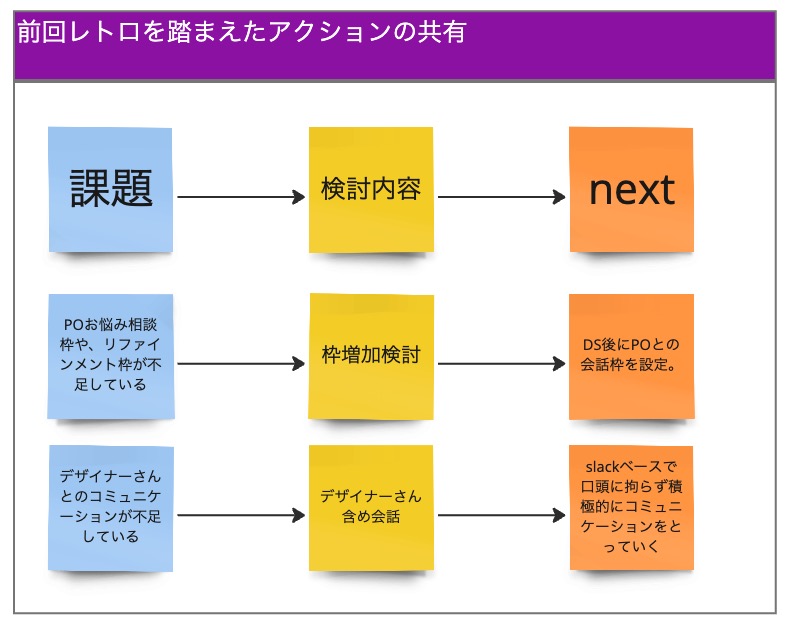 前回レトロを踏まえたアクションの共有

課題

検討内容

next

POお悩み相談枠や、リファインメント枠が不足している

枠増加検討

DS後にPOとの会話枠を設定。

デザイナーさんとのコミュニケーションが不足している

デザイナーさん含め会話

slackベースで口頭に拘らず積極的にコミュニケーションをとっていく